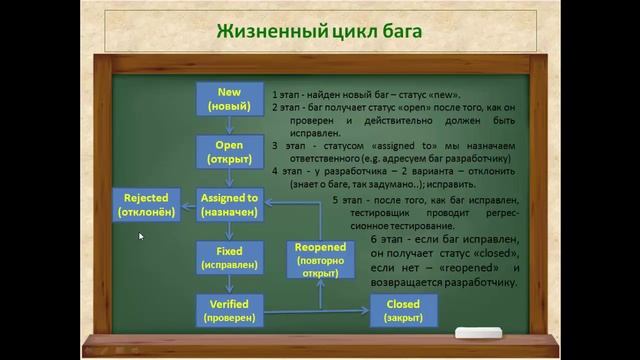 Жизненный цикл бага

New
(новый)

Open
(открыт)

Rejected
(отклонён)

Assigned to
(назначен)

Fixed
(исправлен)

Reopened
(повторно открыт)

Verified
(проверен)

Closed
(закрыт)

1 этап - найден новый баг – статус «new».
2 этап - баг получает статус «open» после того, как он проверен и действительно должен быть исправлен.
3 этап - статусом «assigned to» мы назначаем ответственного (e.g. адресуем баг разработчику)
4 этап - у разработчика – 2 варианта – отклонить (знает о баге, так задумано..); исправить.

5 этап - после того, как баг исправлен, тестировщик проводит регрессионное тестирование.

6 этап - если баг исправлен, он получает статус «closed», если нет – «reopened» и возвращается разработчику.